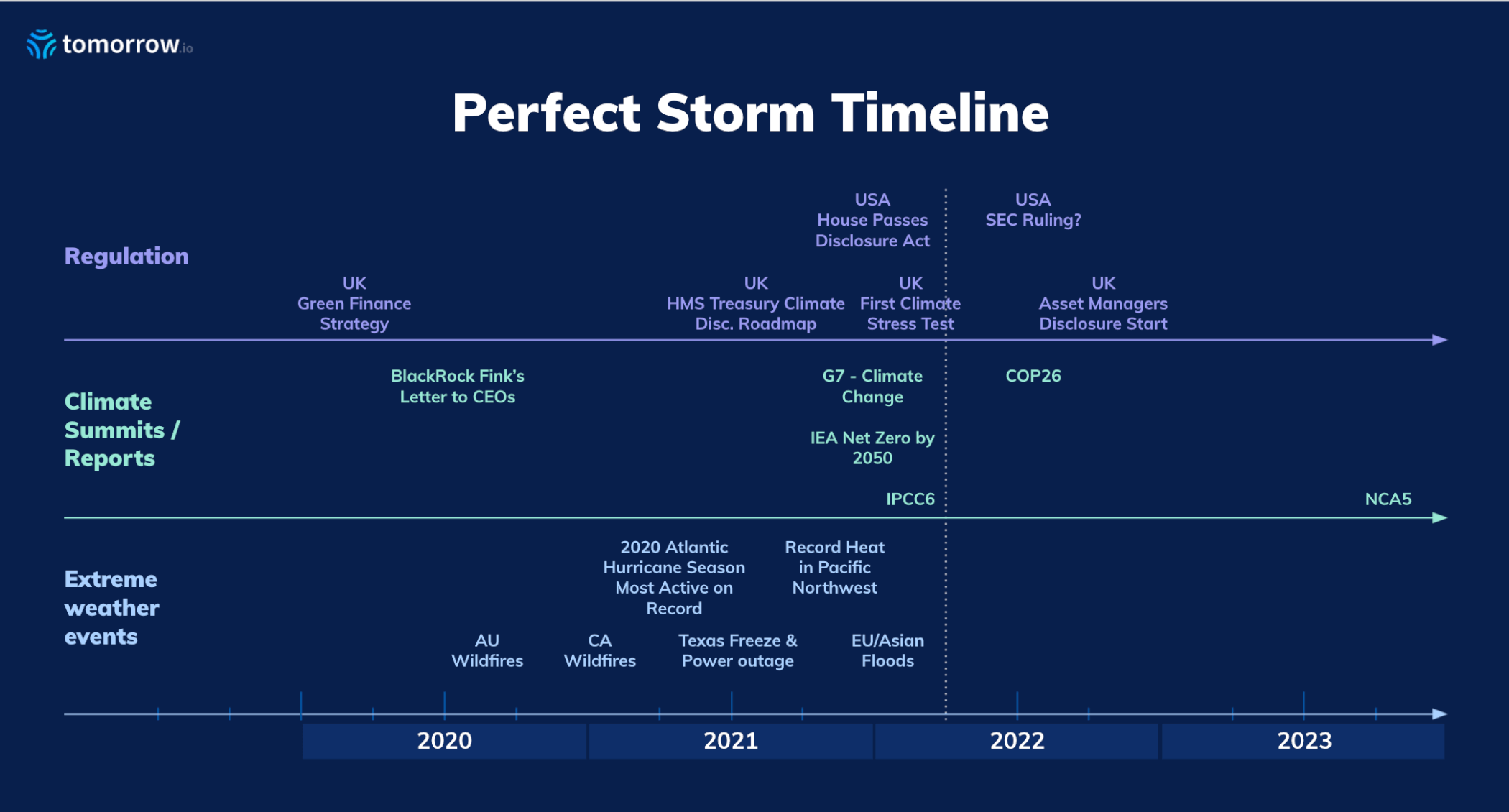 tomorrow.io

Perfect Storm Timeline

Regulation

USA
House Passes
Disclosure Act

USA
SEC Ruling?

UK
Green Finance
Strategy

UK
HMS Treasury Climate
Disc. Roadmap

UK
First Climate
Stress Test

UK
Asset Managers
Disclosure Start

Climate Summits / Reports

BlackRock Fink's
Letter to CEOs

G7 - Climate
Change

COP26

IEA Net Zero by
2050

IPCC6

NCA5

Extreme weather events

2020 Atlantic
Hurricane Season
Most Active on
Record

Record Heat
in Pacific
Northwest

AU
Wildfires

CA
Wildfires

Texas Freeze &
Power outage

EU/Asian
Floods

2020

2021

2022

2023